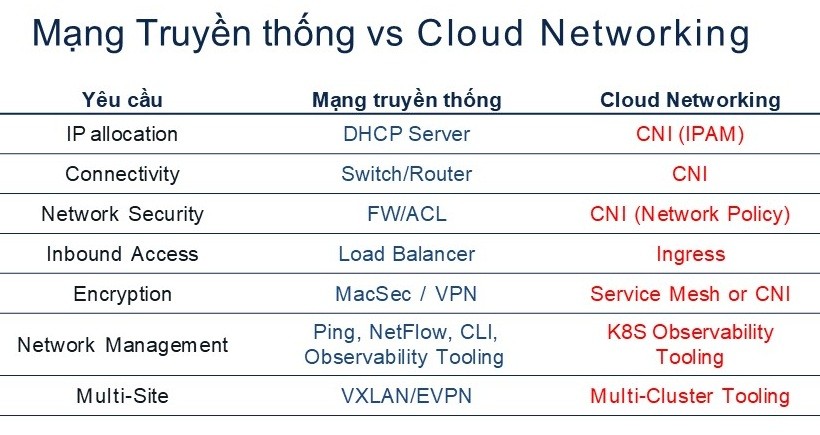 Mạng Truyền thống vs Cloud Networking

| Yêu cầu | Mạng truyền thống | Cloud Networking |
|---|---|---|
| IP allocation | DHCP Server | CNI (IPAM) |
| Connectivity | Switch/Router | CNI |
| Network Security | FW/ACL | CNI (Network Policy) |
| Inbound Access | Load Balancer | Ingress |
| Encryption | MacSec / VPN | Service Mesh or CNI |
| Network Management | Ping, NetFlow, CLI, Observability Tooling | K8S Observability Tooling |
| Multi-Site | VXLAN/EVPN | Multi-Cluster Tooling |